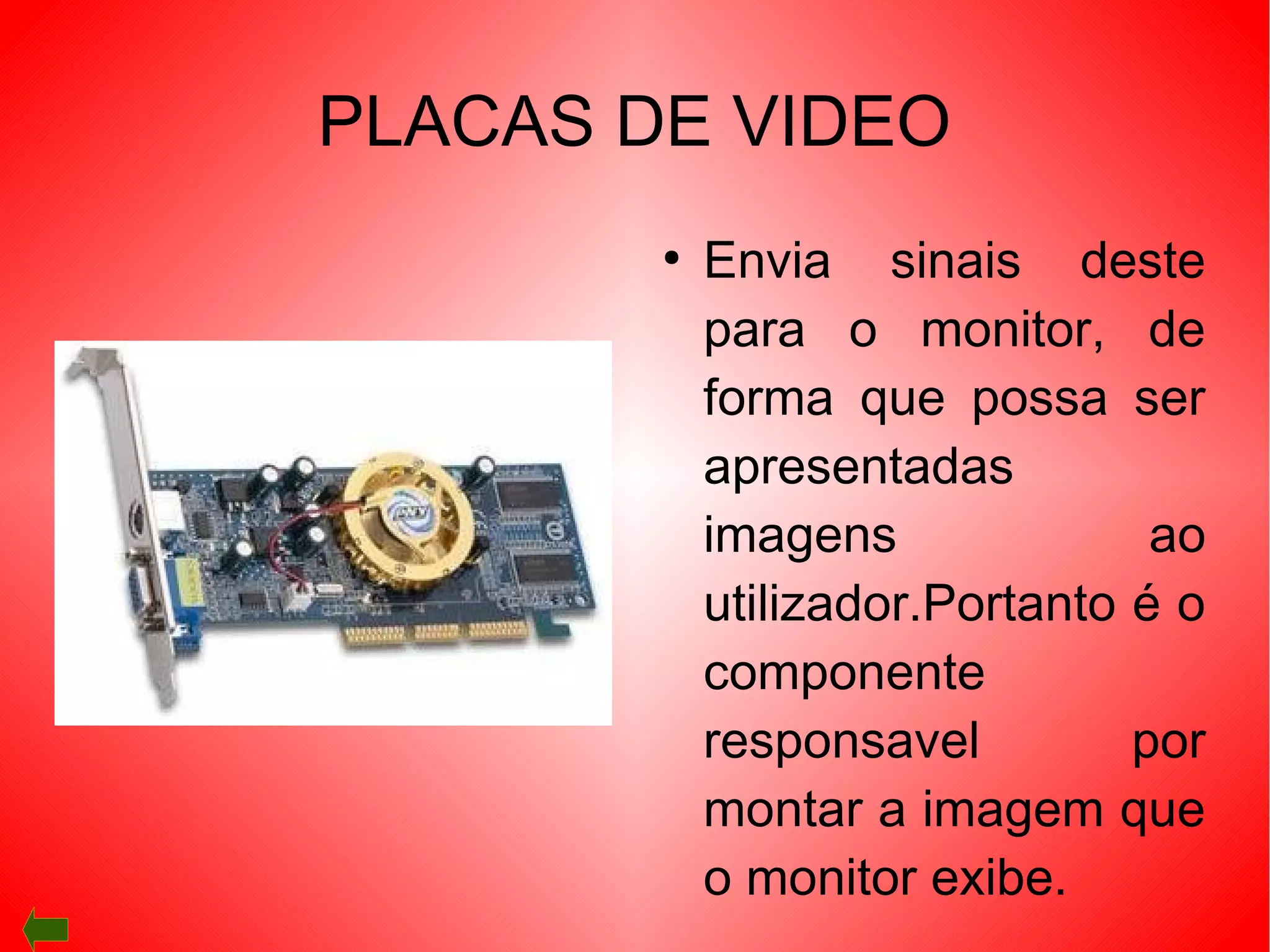 PLACAS DE VIDEO

• Envia sinais deste para o monitor, de forma que possa ser apresentadas imagens ao utilizador.Portanto é o componente responsavel por montar a imagem que o monitor exibe.